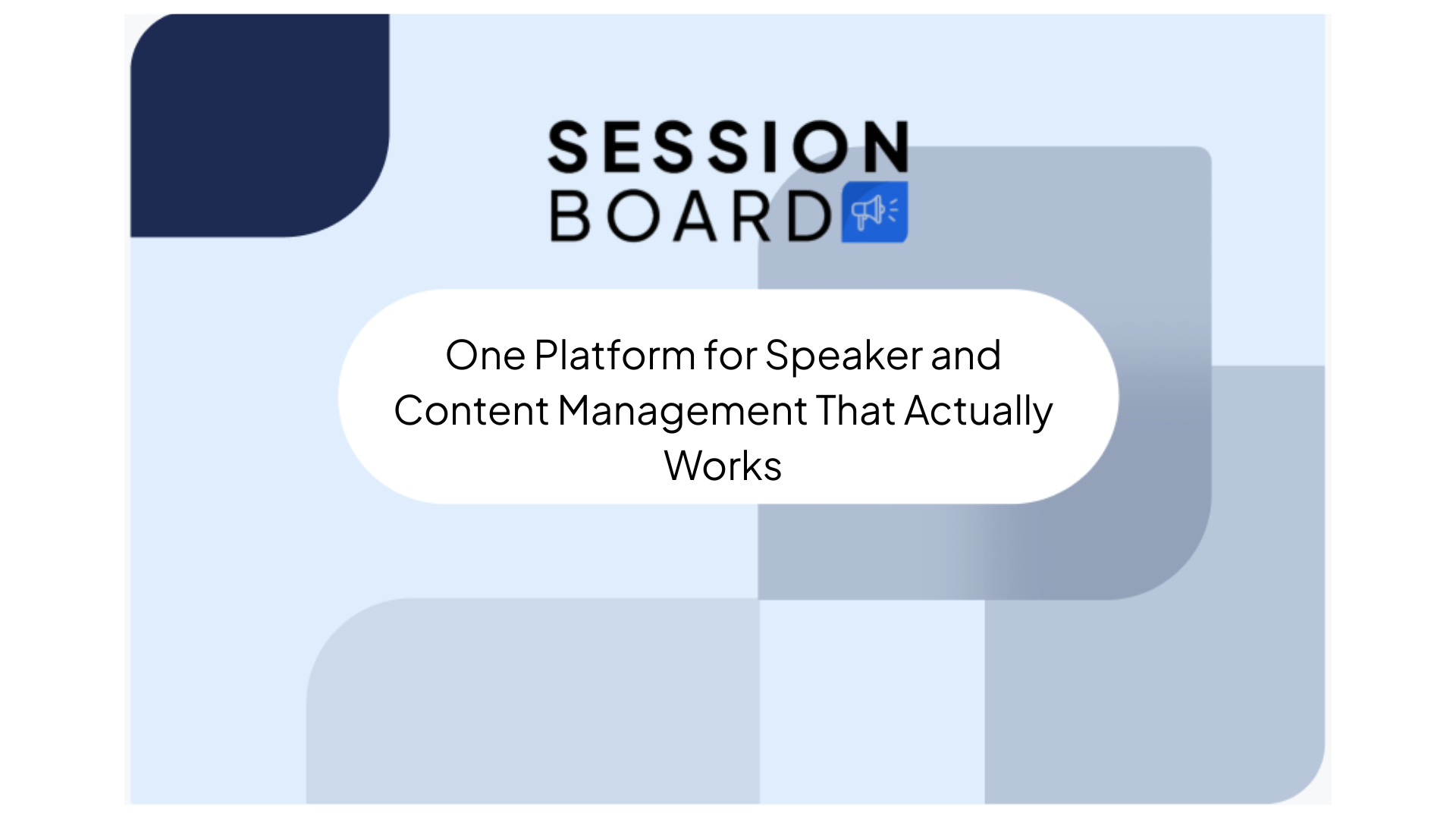 SESSION
BOARD

One Platform for Speaker and Content Management That Actually Works